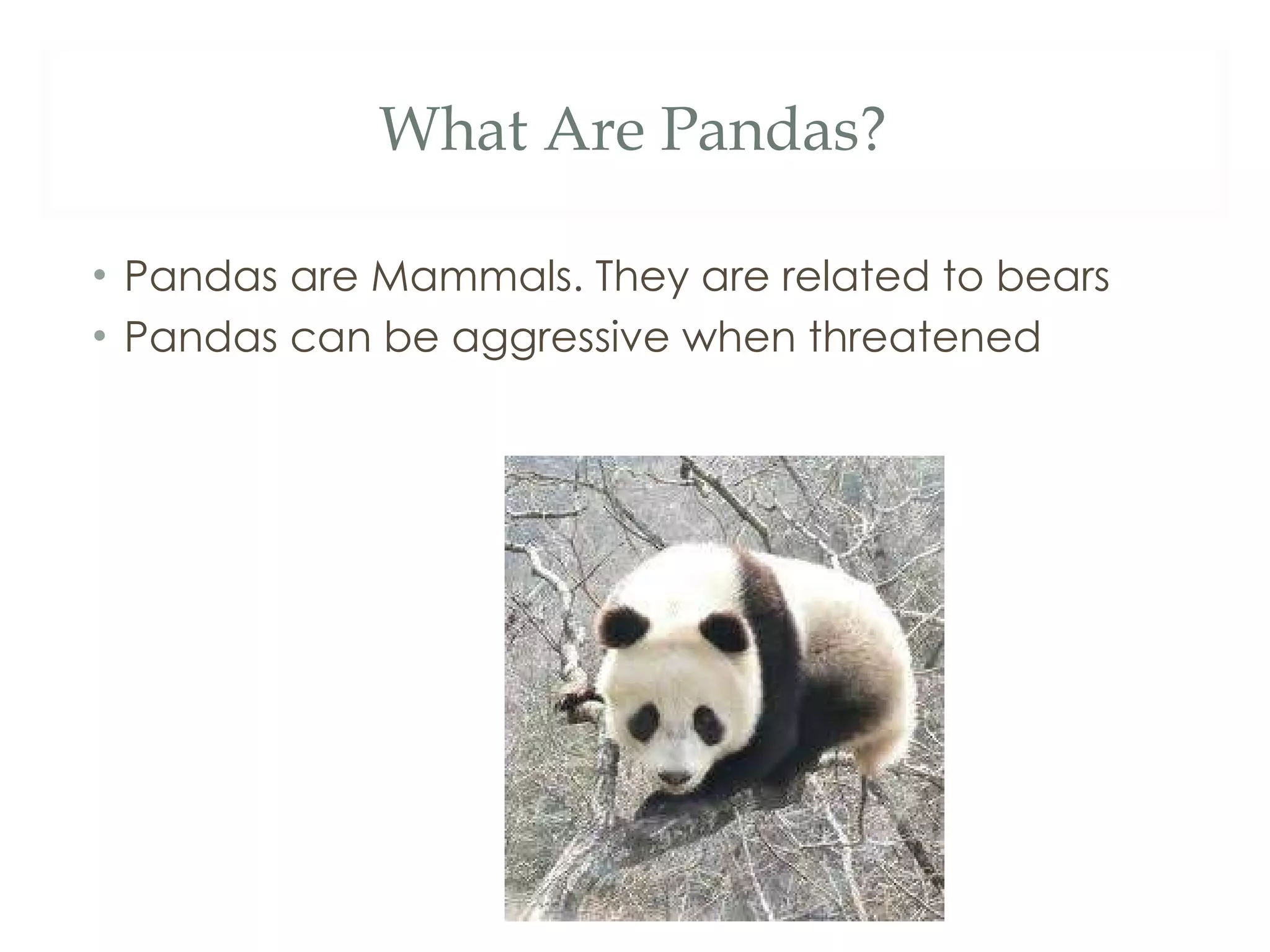 What Are Pandas?

• Pandas are Mammals. They are related to bears
• Pandas can be aggressive when threatened